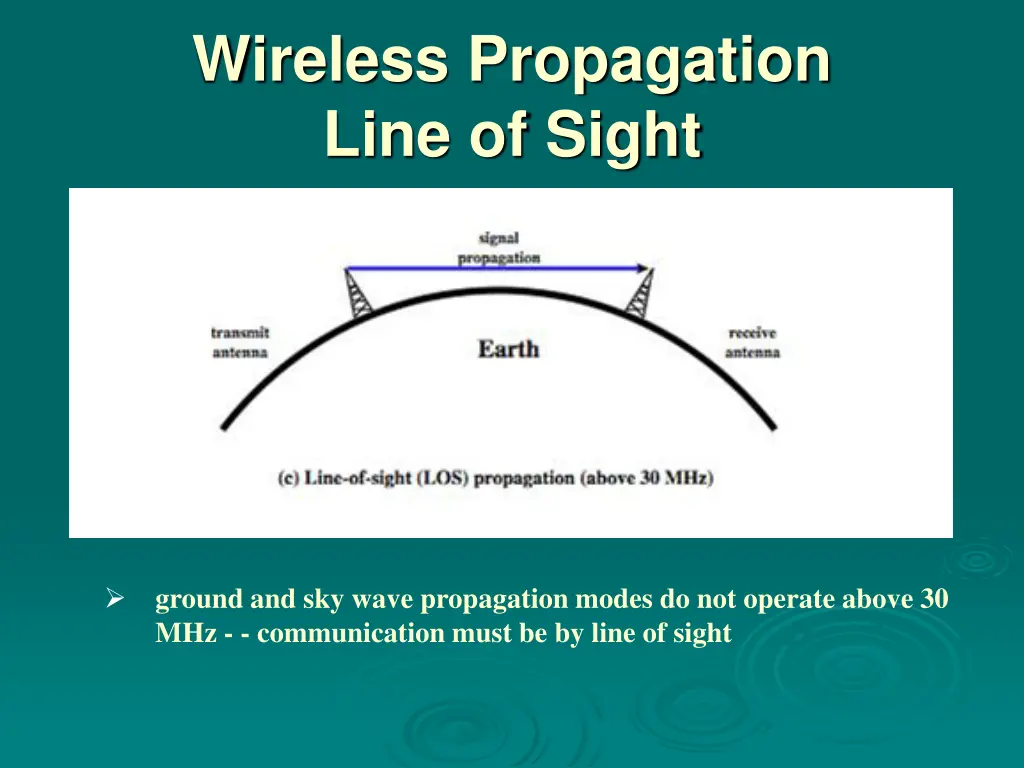 Wireless Propagation
Line of Sight

signal propagation

transmit antenna

Earth

receive antenna

(c) Line-of-sight (LOS) propagation (above 30 MHz)

➢ ground and sky wave propagation modes do not operate above 30 MHz - - communication must be by line of sight